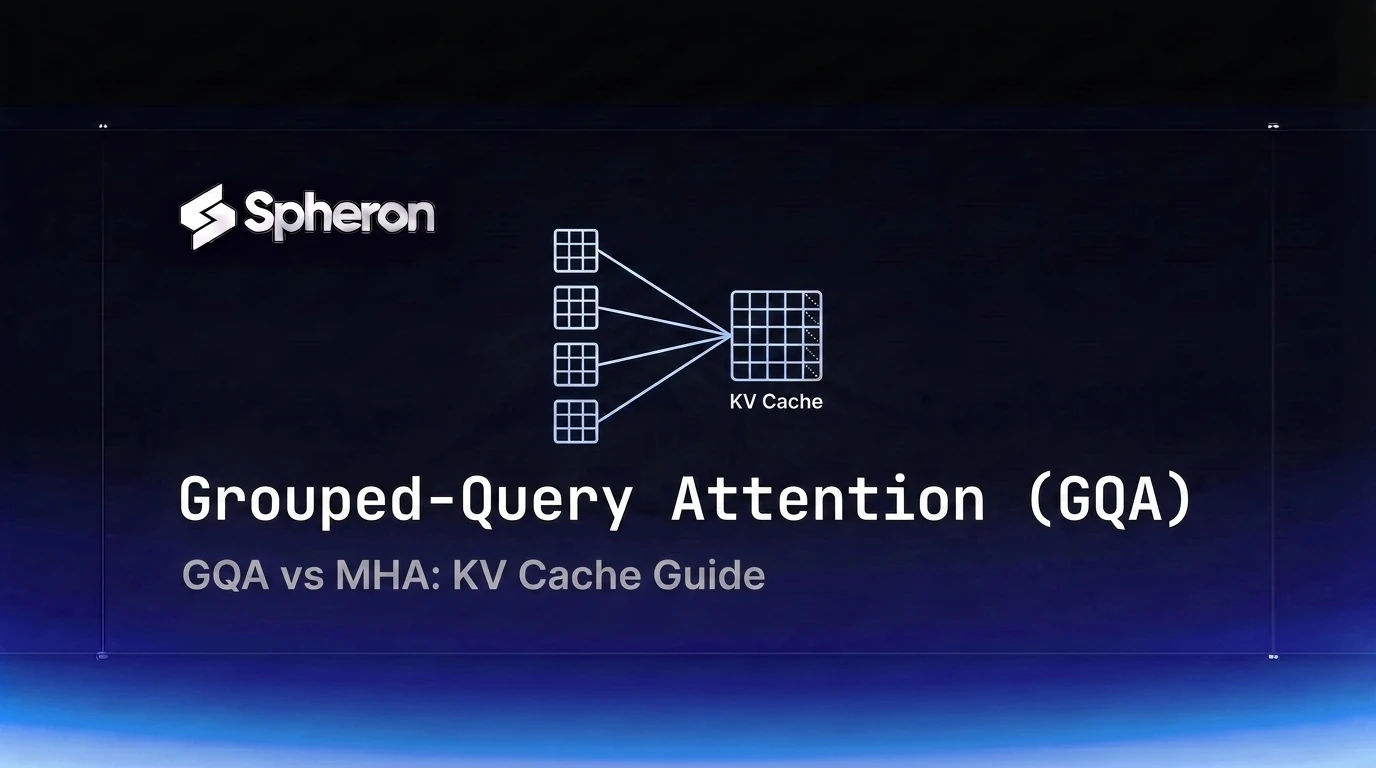 Spheron

KV Cache

Grouped-Query Attention (GQA)

GQA vs MHA: KV Cache Guide